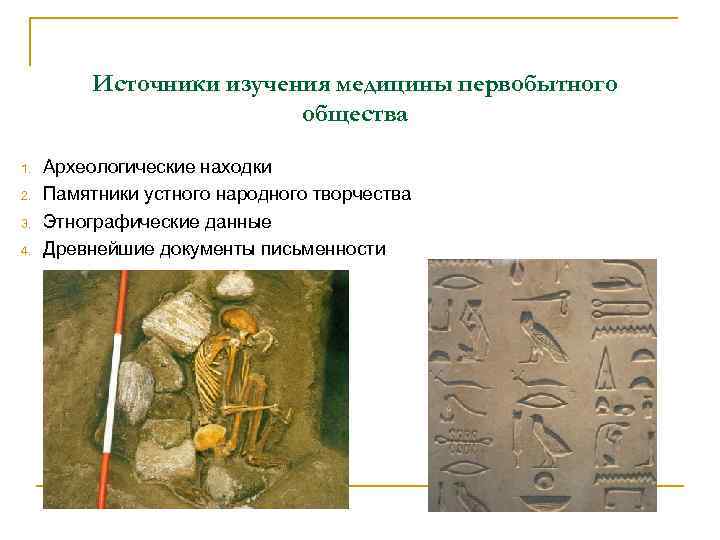 Источники изучения медицины первобытного общества

1. Археологические находки
2. Памятники устного народного творчества
3. Этнографические данные
4. Древнейшие документы письменности